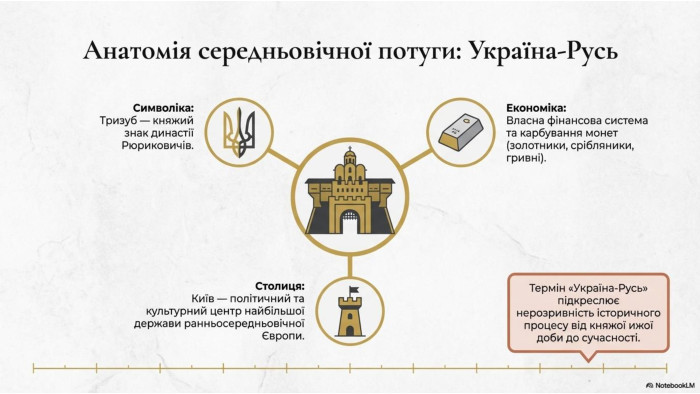 Анатомія середньовічної потуги: Україна-Русь

Символіка:
Тризуб — княжий знак династії Рюриковичів.

Економіка:
Власна фінансова система та карбування монет (золотники, срібляники, гривні).

Столиця:
Київ — політичний та культурний центр найбільшої держави ранньосередньовічної Європи.

Термін «Україна-Русь» підкреслює нерозривність історичного процесу від княжої ижої доби до сучасності.

NotebookLM